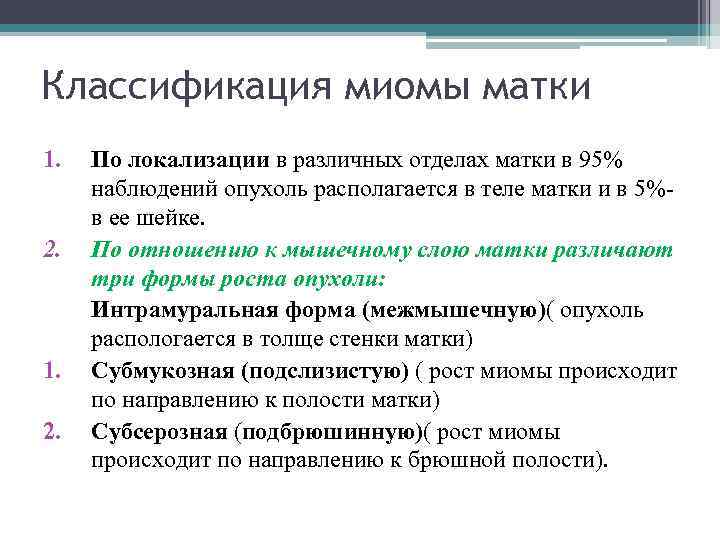 Классификация миомы матки

1. По локализации в различных отделах матки в 95% наблюдений опухоль располагается в теле матки и в 5%- в ее шейке.

2. По отношению к мышечному слою матки различают три формы роста опухоли:

Интрамуральная форма (межмышечную)( опухоль распологается в толще стенки матки)

1. Субмукозная (подслизистую) ( рост миомы происходит по направлению к полости матки)

2. Субсерозная (подбрюшинную)( рост миомы происходит по направлению к брюшной полости).